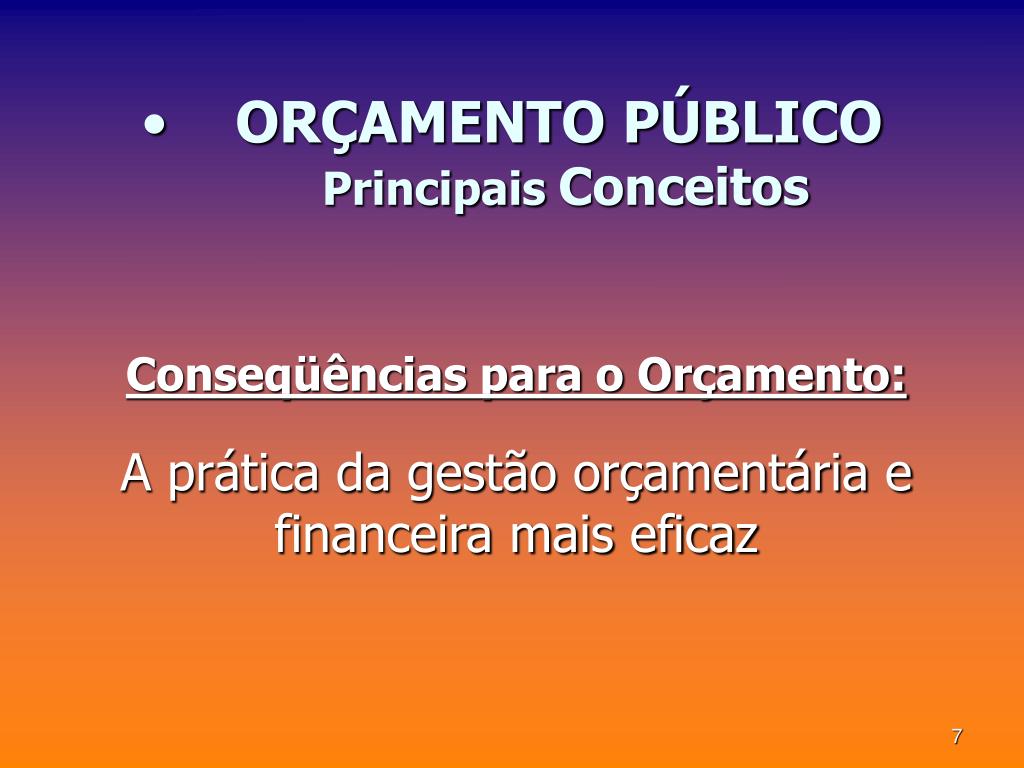 • ORÇAMENTO PÚBLICO
Principais Conceitos

Conseqüências para o Orçamento:

A prática da gestão orçamentária e financeira mais eficaz

7